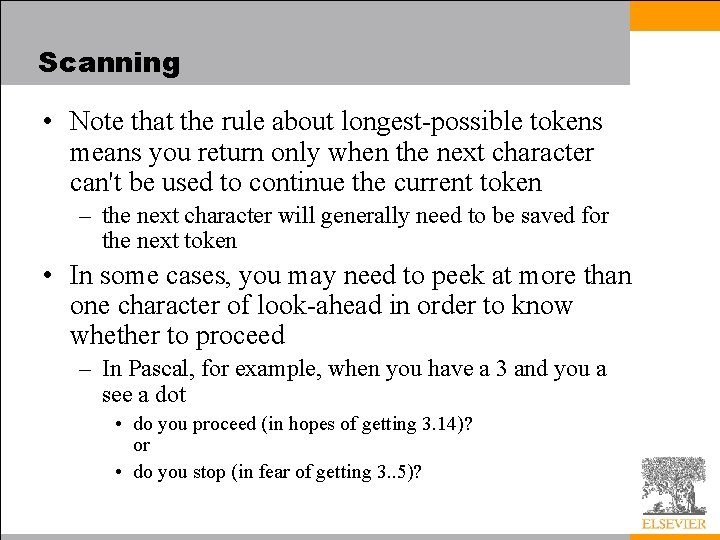 Scanning

• Note that the rule about longest-possible tokens means you return only when the next character can't be used to continue the current token

– the next character will generally need to be saved for the next token

• In some cases, you may need to peek at more than one character of look-ahead in order to know whether to proceed

– In Pascal, for example, when you have a 3 and you a see a dot

• do you proceed (in hopes of getting 3.14)? or

• do you stop (in fear of getting 3..5)?

ELSEVIER